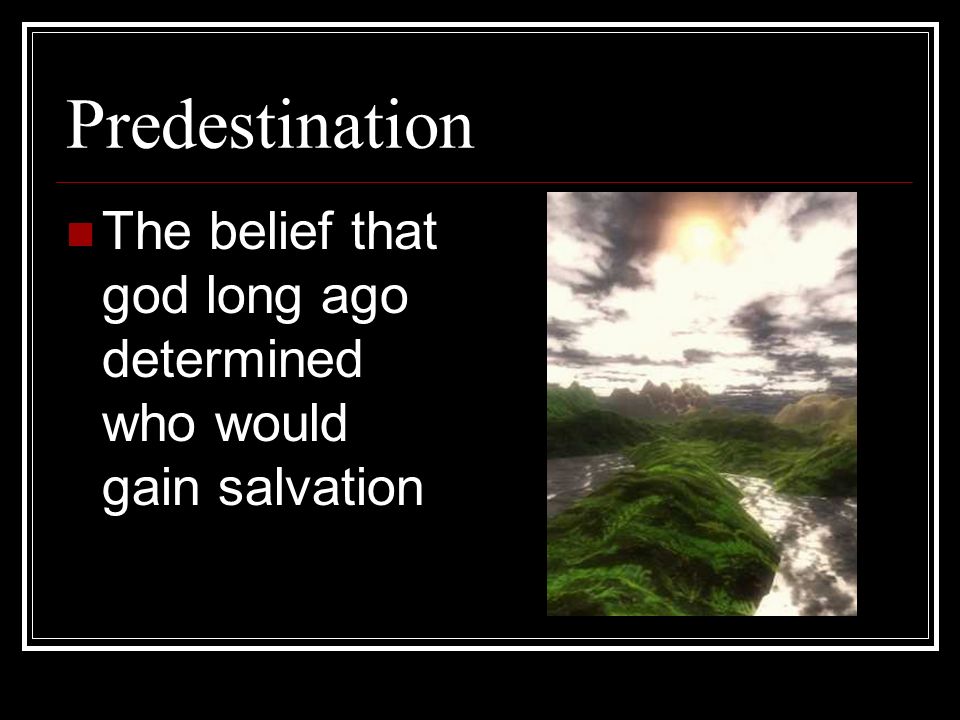 Predestination

The belief that god long ago determined who would gain salvation